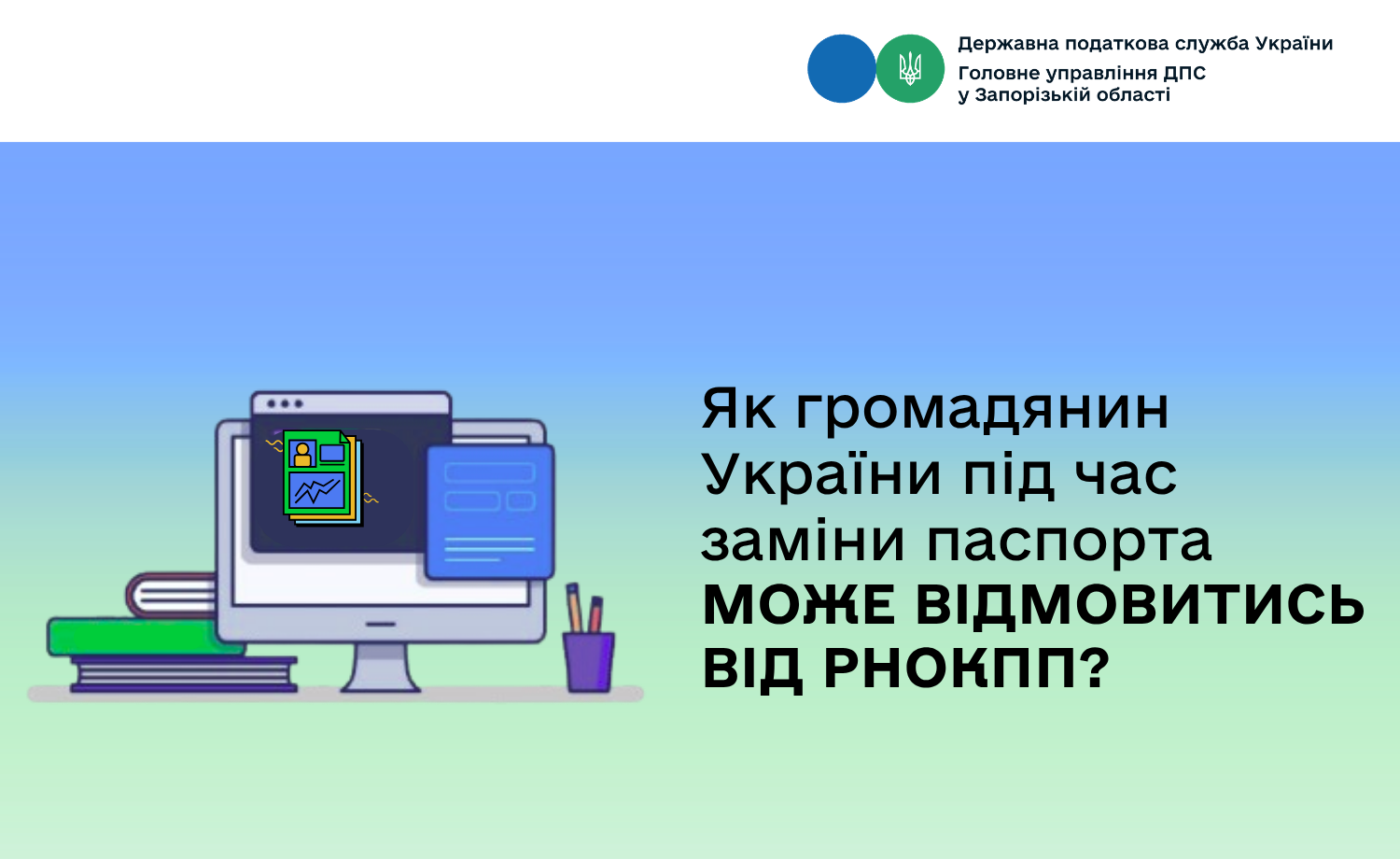 Державна податкова служба України
Головне управління ДПС
у Запорізькій області

Як громадянин України під час заміни паспорта МОЖЕ ВІДМОВИТИСЬ ВІД РНОКПП?